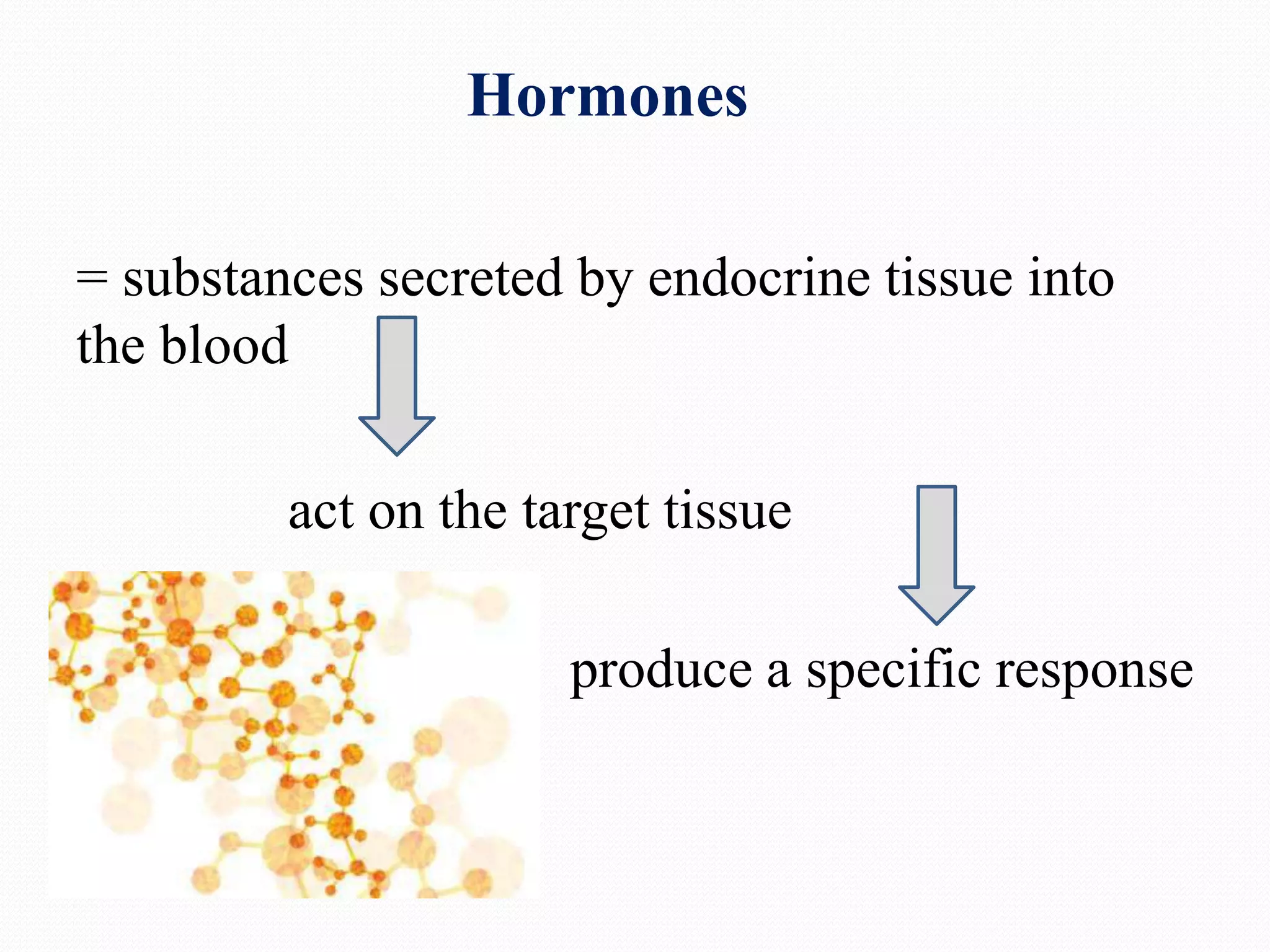 Hormones

= substances secreted by endocrine tissue into the blood

act on the target tissue

produce a specific response